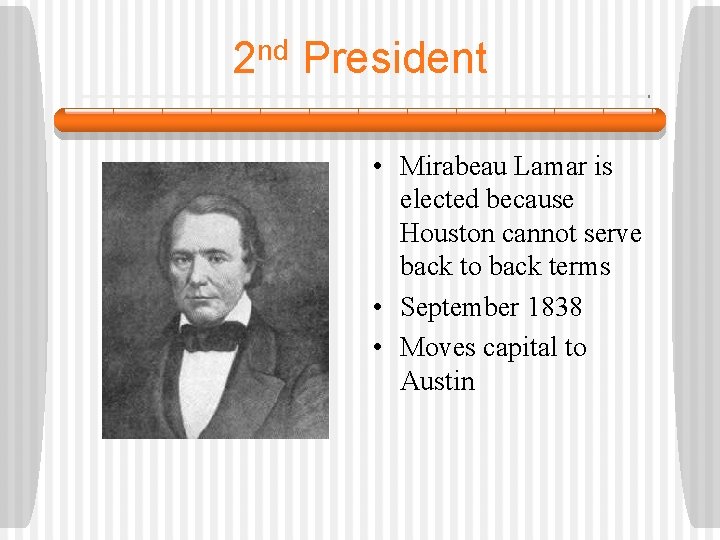 2nd President

• Mirabeau Lamar is elected because Houston cannot serve back to back terms
• September 1838
• Moves capital to Austin